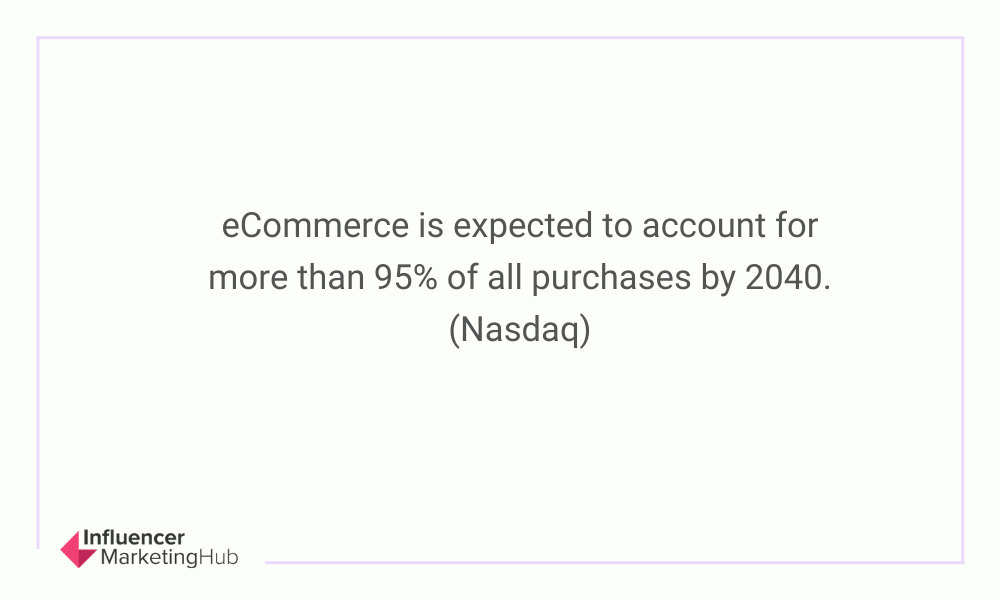 eCommerce is expected to account for more than 95% of all purchases by 2040. (Nasdaq)

Influencer MarketingHub